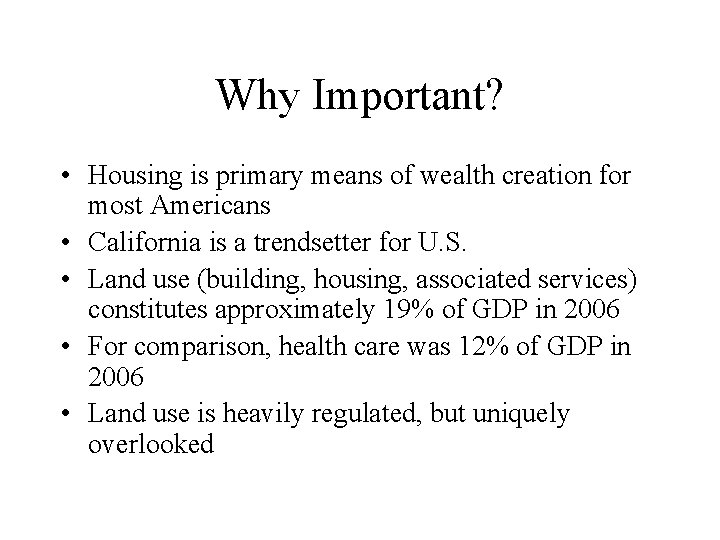 Why Important?

• Housing is primary means of wealth creation for most Americans
• California is a trendsetter for U.S.
• Land use (building, housing, associated services) constitutes approximately 19% of GDP in 2006
• For comparison, health care was 12% of GDP in 2006
• Land use is heavily regulated, but uniquely overlooked